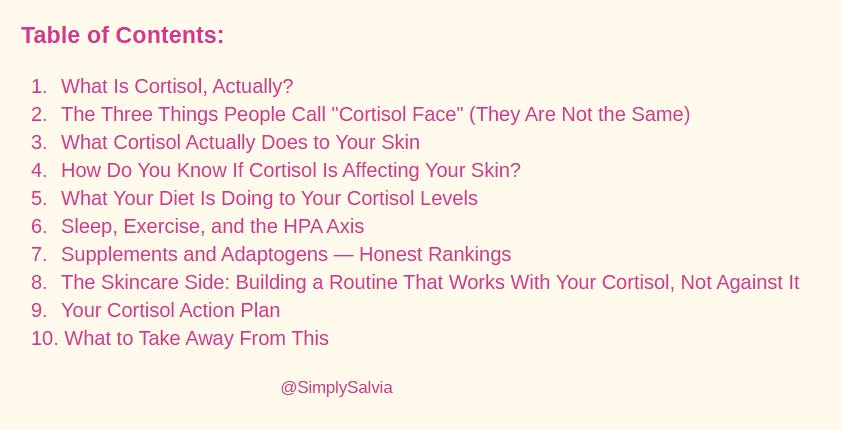 Table of Contents:

1. What Is Cortisol, Actually?
2. The Three Things People Call "Cortisol Face" (They Are Not the Same)
3. What Cortisol Actually Does to Your Skin
4. How Do You Know If Cortisol Is Affecting Your Skin?
5. What Your Diet Is Doing to Your Cortisol Levels
6. Sleep, Exercise, and the HPA Axis
7. Supplements and Adaptogens — Honest Rankings
8. The Skincare Side: Building a Routine That Works With Your Cortisol, Not Against It
9. Your Cortisol Action Plan
10. What to Take Away From This

@SimplySalvia